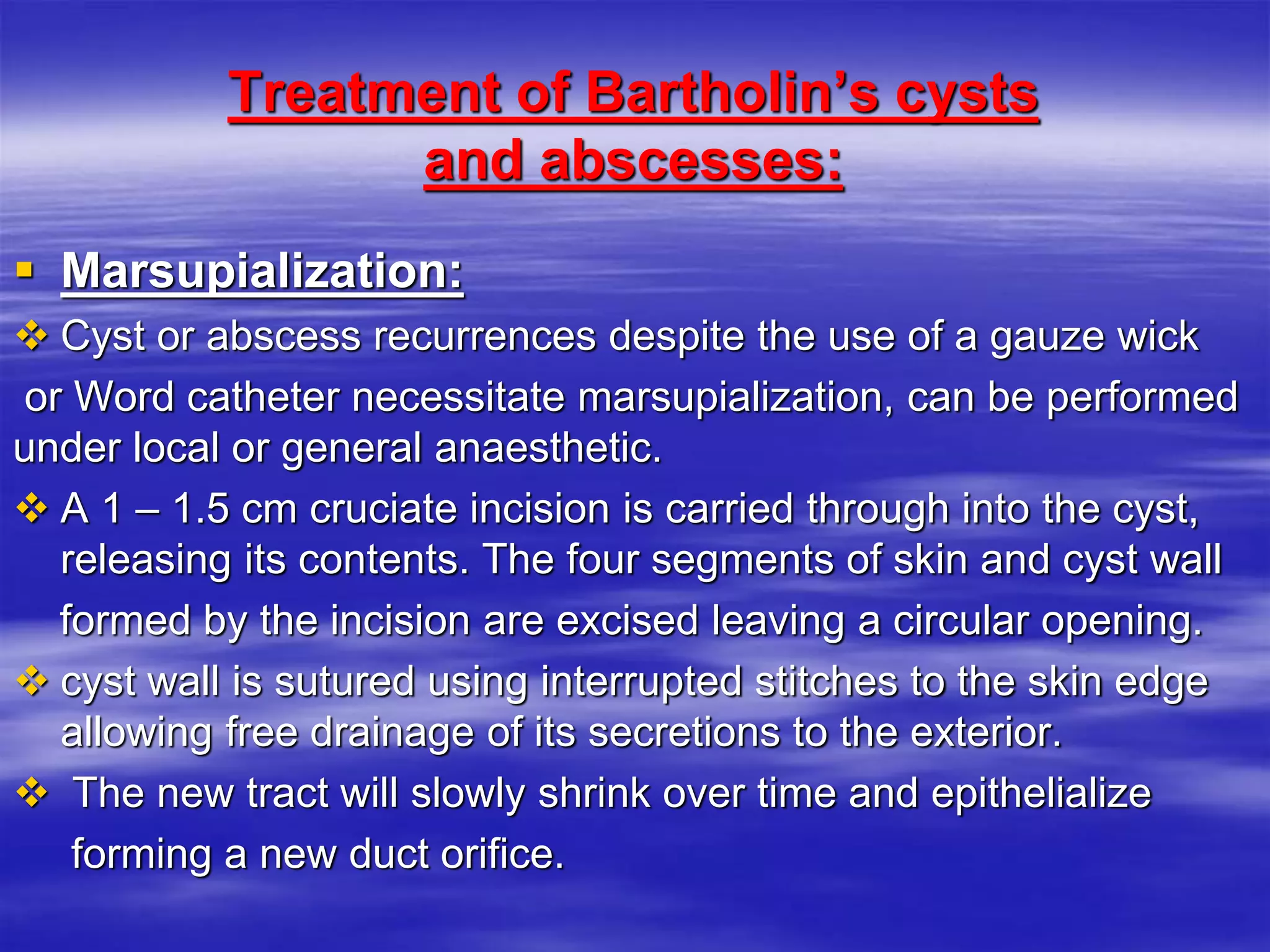 Treatment of Bartholin's cysts and abscesses:

▪ Marsupialization:

❖ Cyst or abscess recurrences despite the use of a gauze wick or Word catheter necessitate marsupialization, can be performed under local or general anaesthetic.

❖ A 1 – 1.5 cm cruciate incision is carried through into the cyst, releasing its contents. The four segments of skin and cyst wall formed by the incision are excised leaving a circular opening.

❖ cyst wall is sutured using interrupted stitches to the skin edge allowing free drainage of its secretions to the exterior.

❖ The new tract will slowly shrink over time and epithelialize forming a new duct orifice.